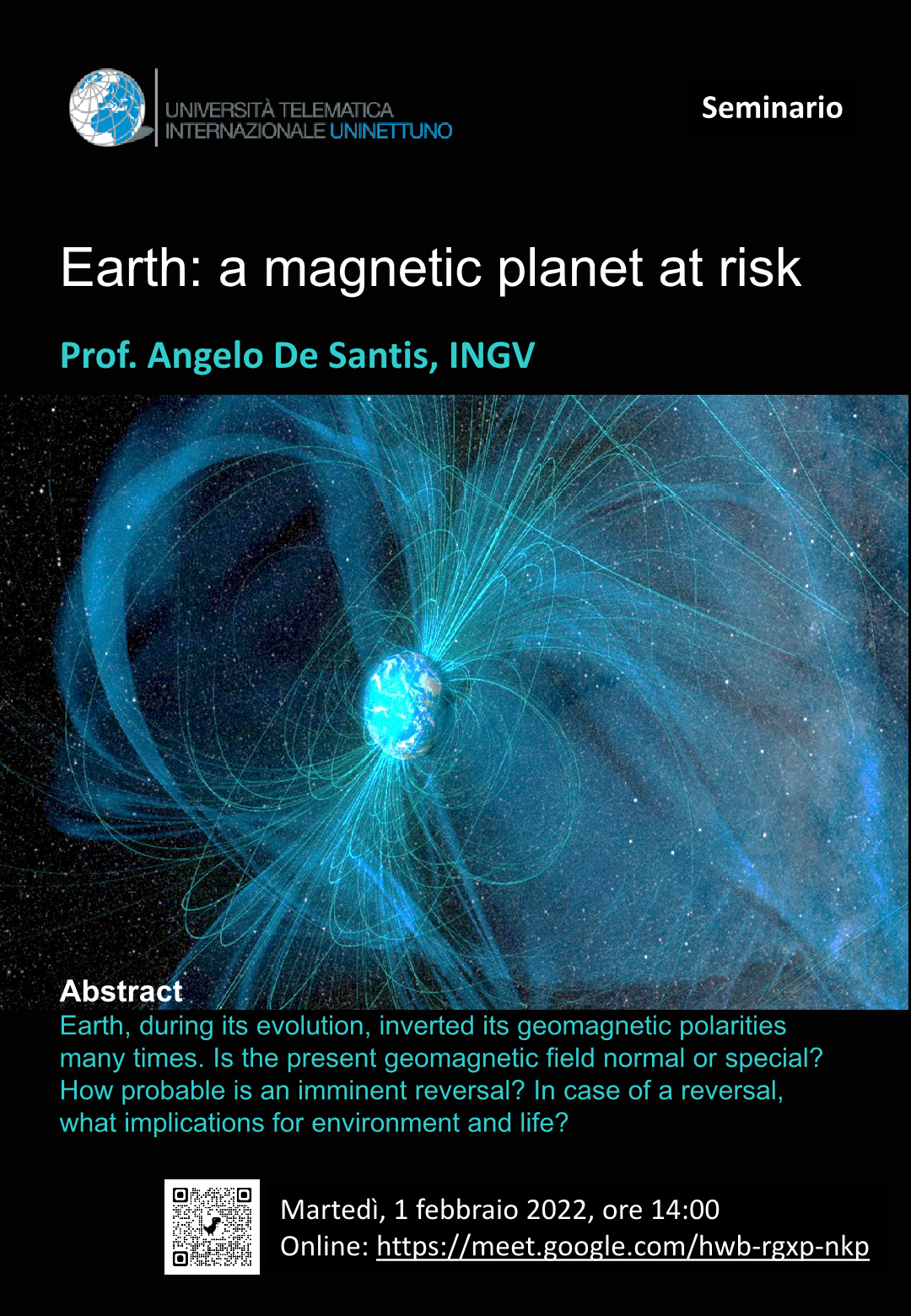 UNIVERSITÀ TELEMATICA INTERNAZIONALE UNINETTUNO

Seminario

Earth: a magnetic planet at risk

Prof. Angelo De Santis, INGV

Abstract
Earth, during its evolution, inverted its geomagnetic polarities many times. Is the present geomagnetic field normal or special? How probable is an imminent reversal? In case of a reversal, what implications for environment and life?

Martedì, 1 febbraio 2022, ore 14:00
Online: https://meet.google.com/hwb-rgxp-nkp